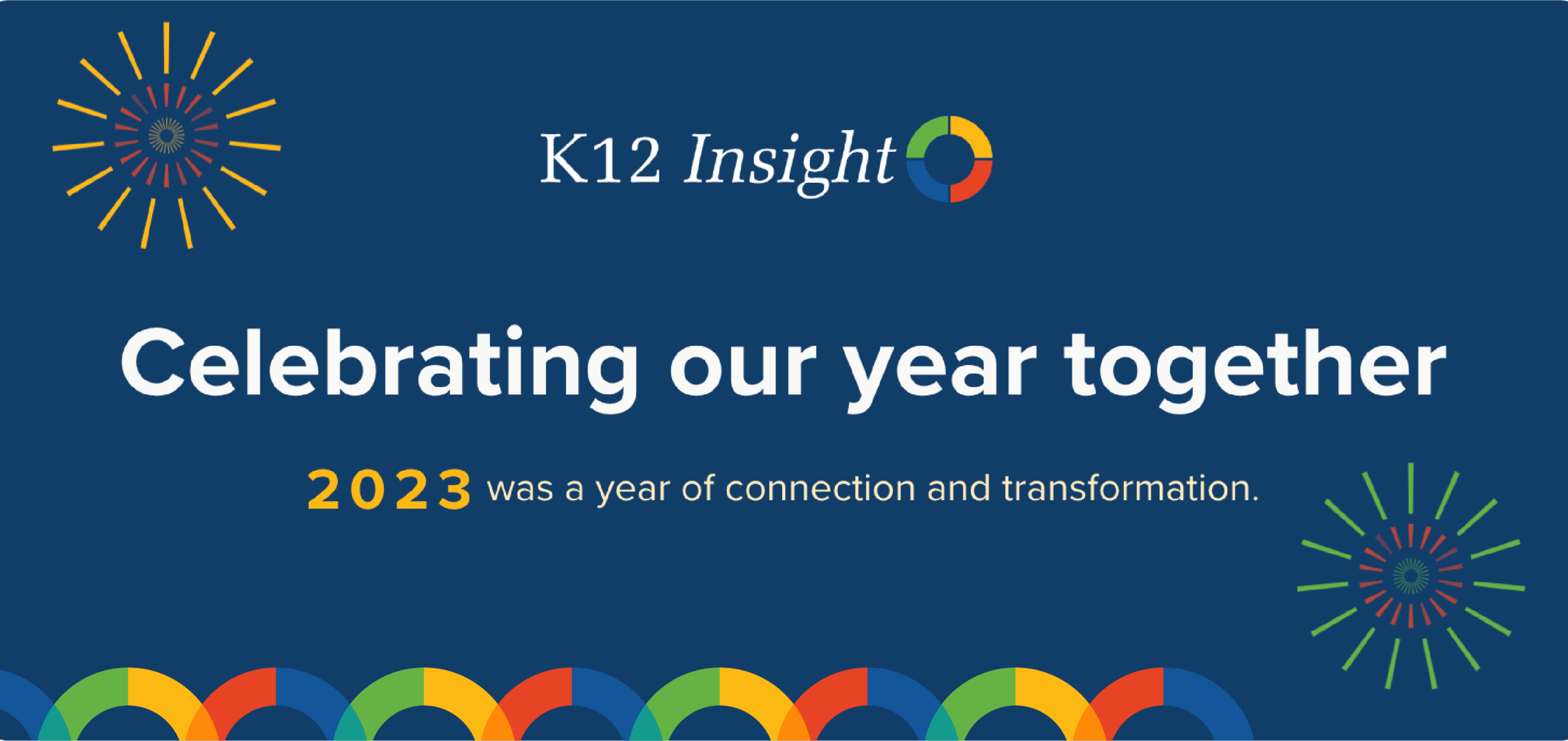 K12 Insight

Celebrating our year together

2023 was a year of connection and transformation.